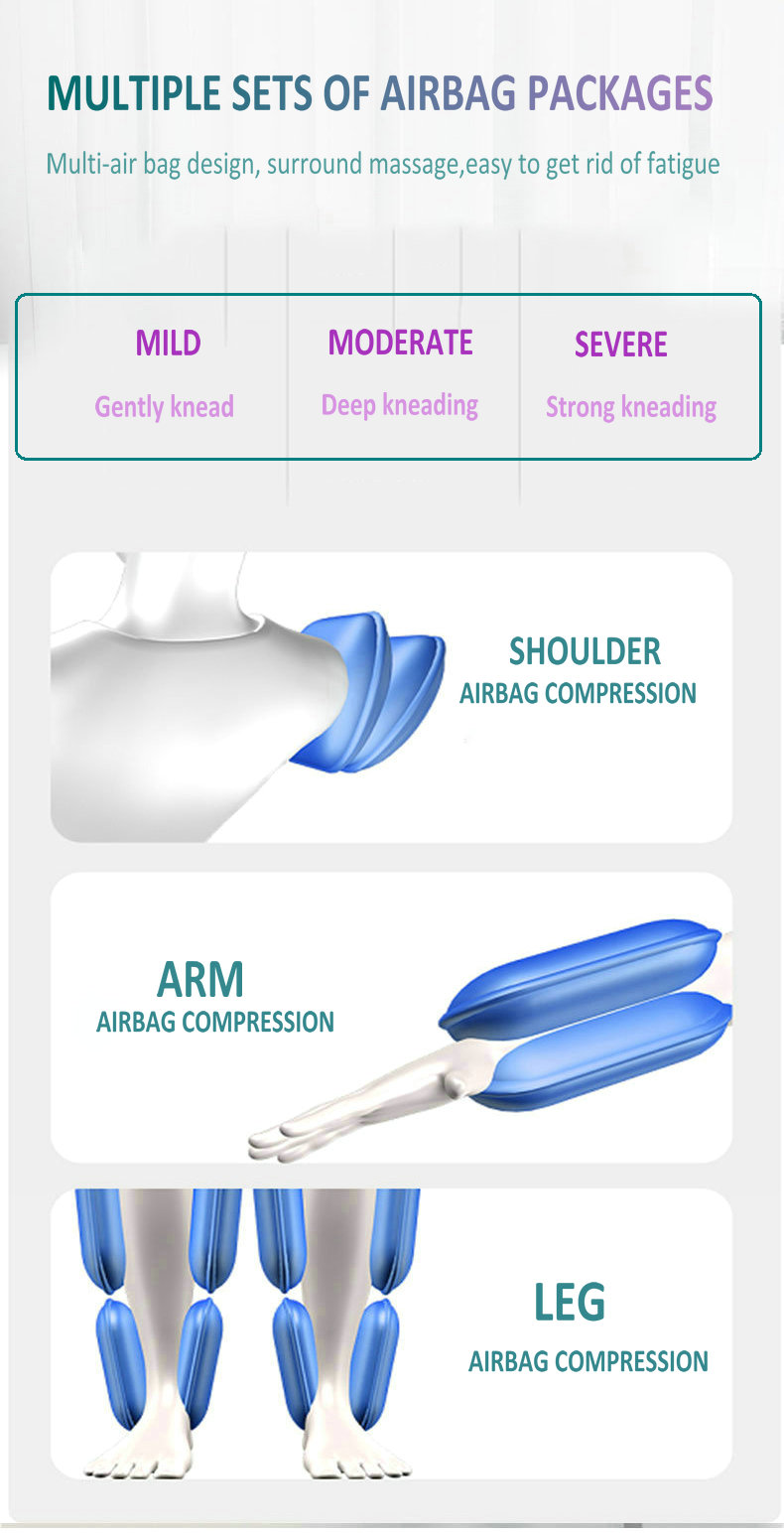 MULTIPLE SETS OF AIRBAG PACKAGES

Multi-air bag design, surround massage,easy to get rid of fatigue

MILD
Gently knead

MODERATE
Deep kneading

SEVERE
Strong kneading

SHOULDER
AIRBAG COMPRESSION

ARM
AIRBAG COMPRESSION

LEG
AIRBAG COMPRESSION